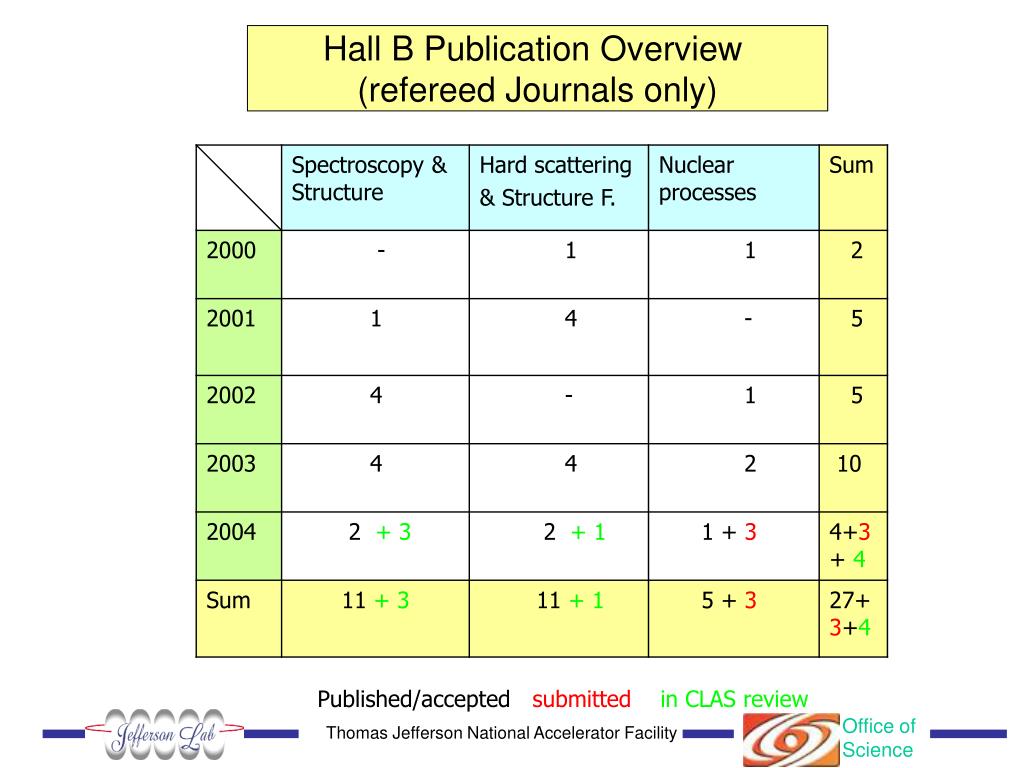 Hall B Publication Overview
(refereed Journals only)

| | Spectroscopy & Structure | Hard scattering & Structure F. | Nuclear processes | Sum |
|---|---|---|---|---|
| 2000 | - | 1 | 1 | 2 |
| 2001 | 1 | 4 | - | 5 |
| 2002 | 4 | - | 1 | 5 |
| 2003 | 4 | 4 | 2 | 10 |
| 2004 | 2 + 3 | 2 + 1 | 1 + 3 | 4+3 + 4 |
| Sum | 11 + 3 | 11 + 1 | 5 + 3 | 27+ 3+4 |

Published/accepted submitted in CLAS review

Jefferson Lab

Thomas Jefferson National Accelerator Facility

Office of Science